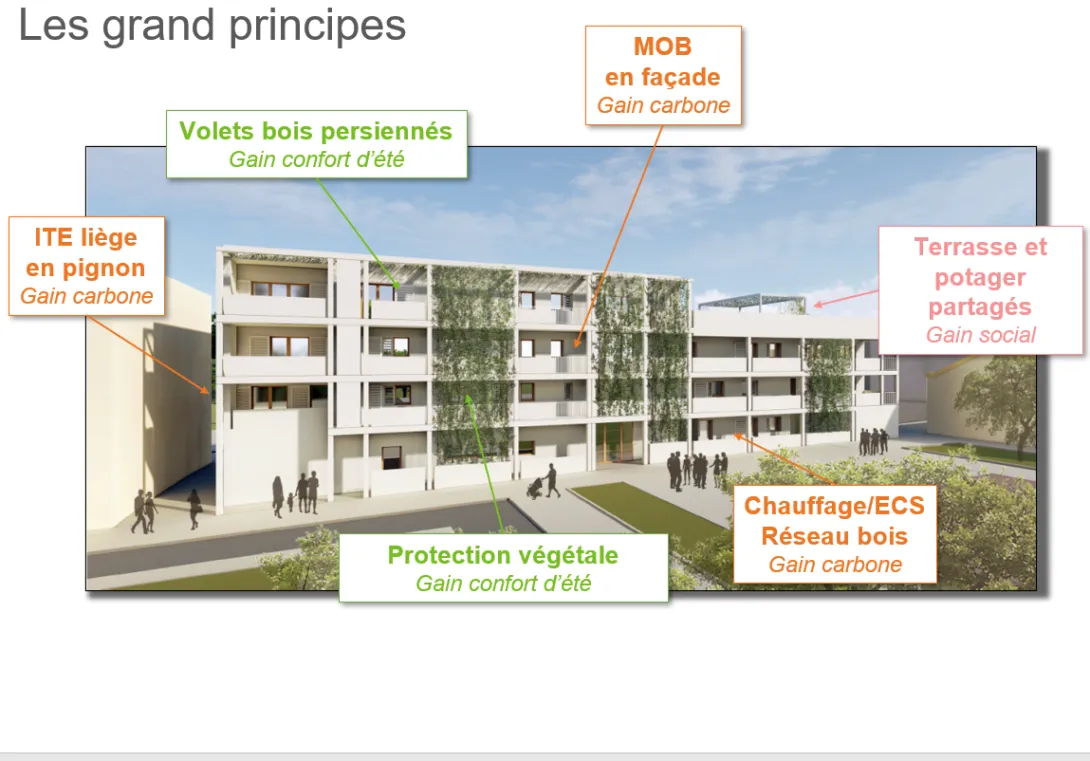 Les grand principes

MOB
en façade
Gain carbone

Volets bois persiennés
Gain confort d'été

ITE liège
en pignon
Gain carbone

Terrasse et
potager
partagés
Gain social

Chauffage/ECS
Réseau bois
Gain carbone

Protection végétale
Gain confort d'été